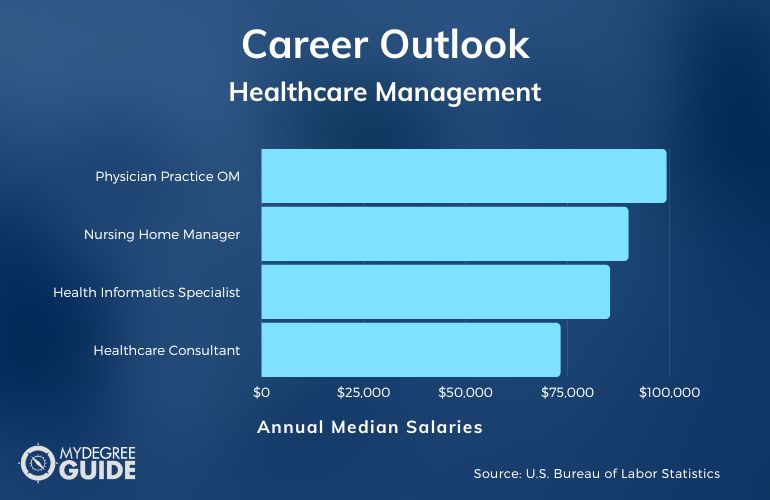 Career Outlook

Healthcare Management

Physician Practice OM
Nursing Home Manager
Health Informatics Specialist
Healthcare Consultant

$0 $25,000 $50,000 $75,000 $100,000

Annual Median Salaries

MYDEGREE GUIDE

Source: U.S. Bureau of Labor Statistics